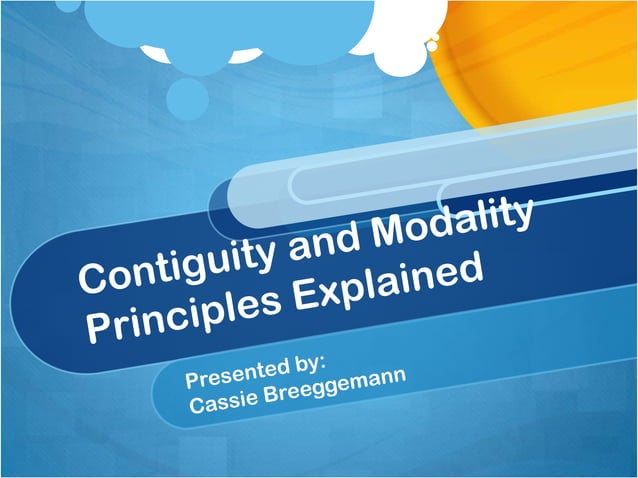 Contiguity and Modality Principles Explained

Presented by:
Cassie Breeggemann